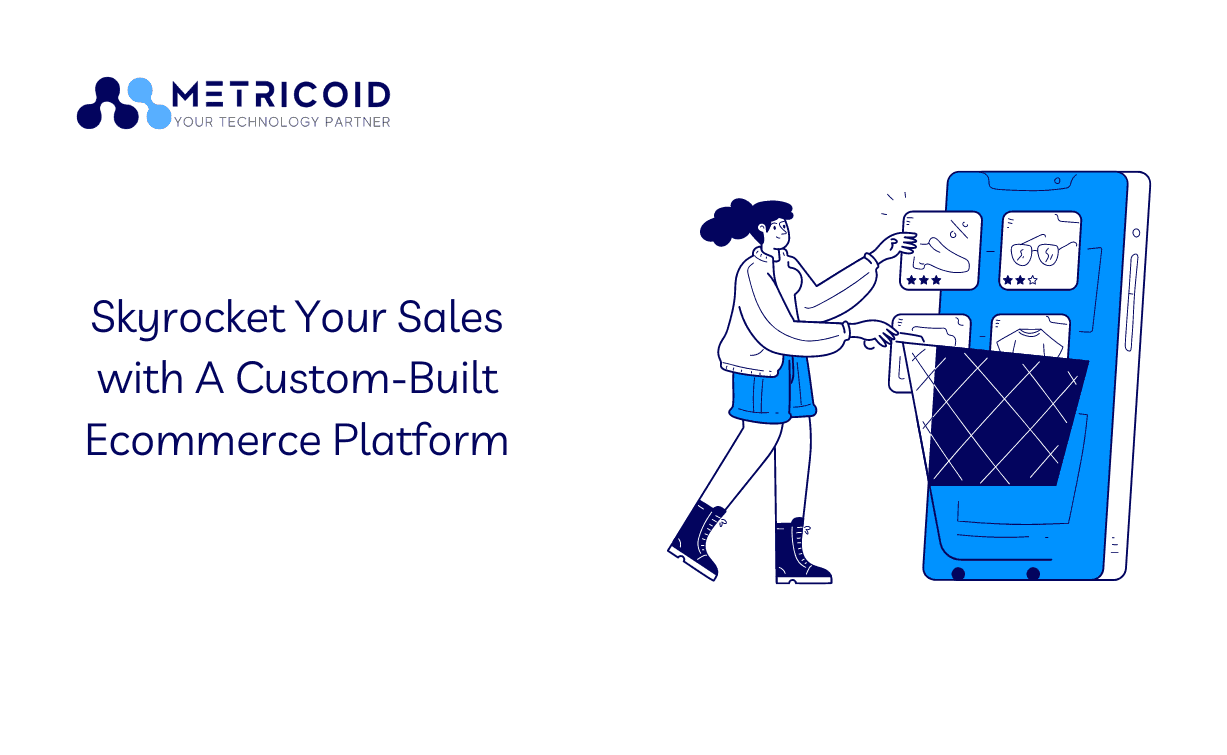 METRICOID
YOUR TECHNOLOGY PARTNER

Skyrocket Your Sales with A Custom-Built Ecommerce Platform